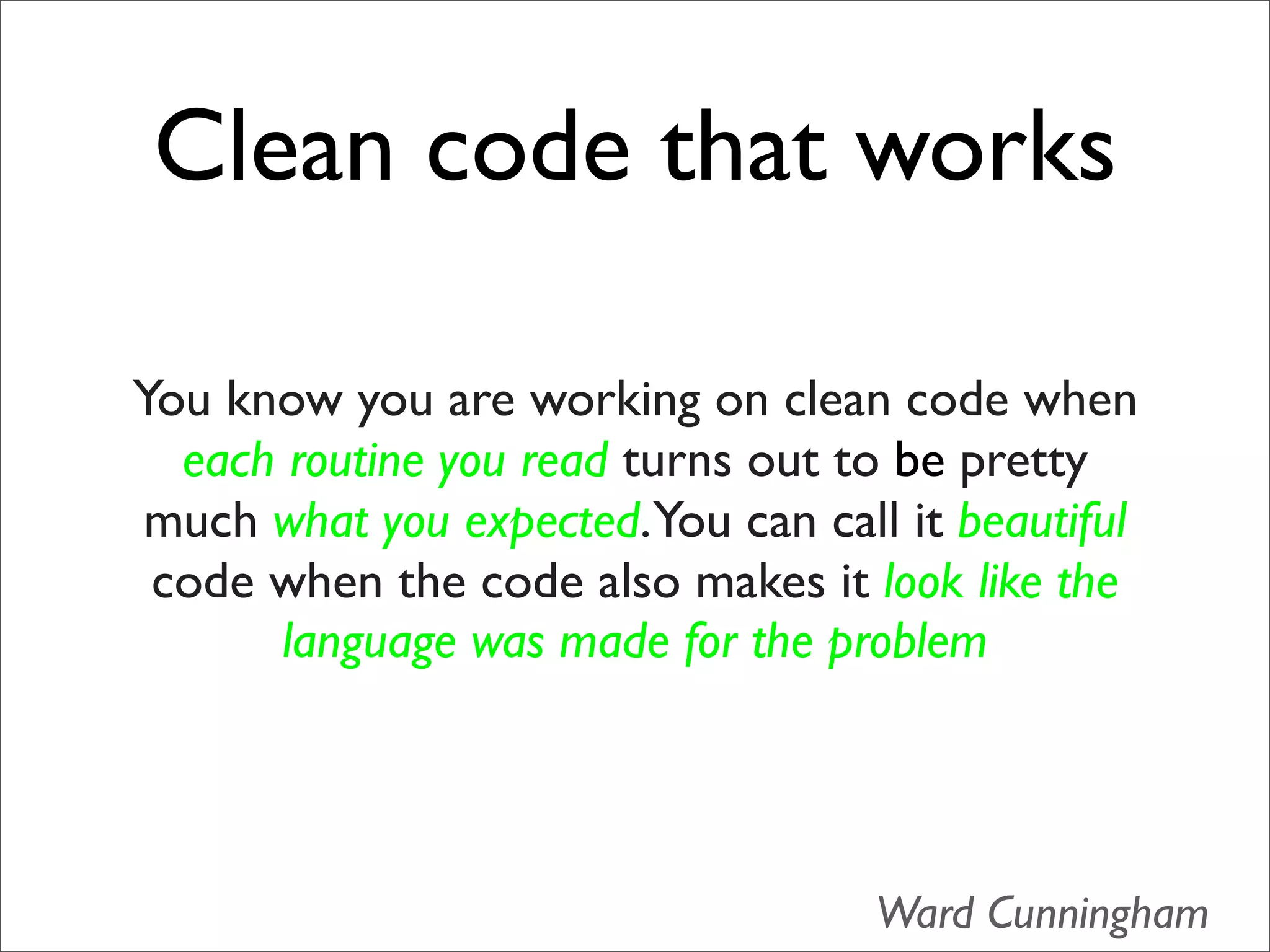 Clean code that works

You know you are working on clean code when each routine you read turns out to be pretty much what you expected. You can call it beautiful code when the code also makes it look like the language was made for the problem

Ward Cunningham